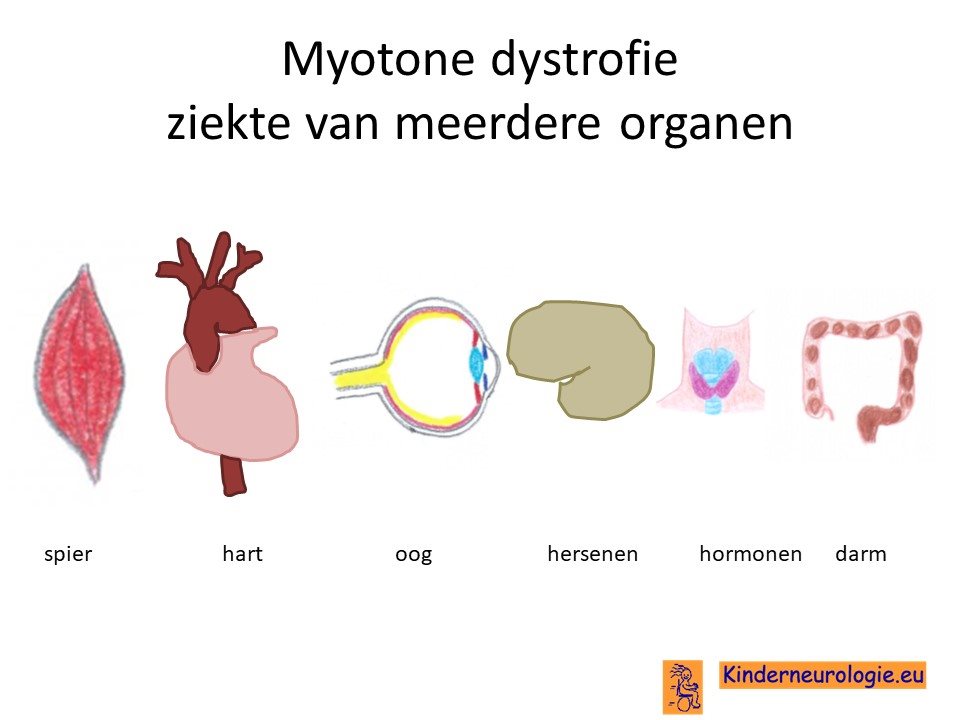 Myotone dystrofie
ziekte van meerdere organen

spier hart oog hersenen hormonen darm

Kinderneurologie.eu